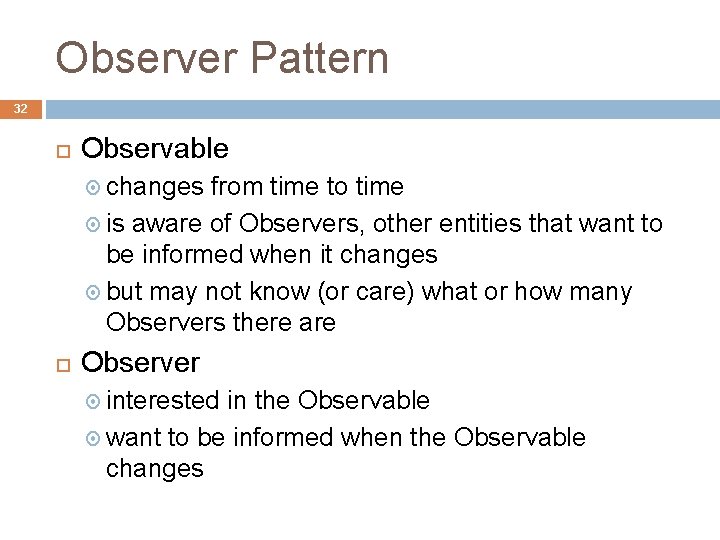 Observer Pattern

32

Observable

changes from time to time

is aware of Observers, other entities that want to be informed when it changes

but may not know (or care) what or how many Observers there are

Observer

interested in the Observable

want to be informed when the Observable changes